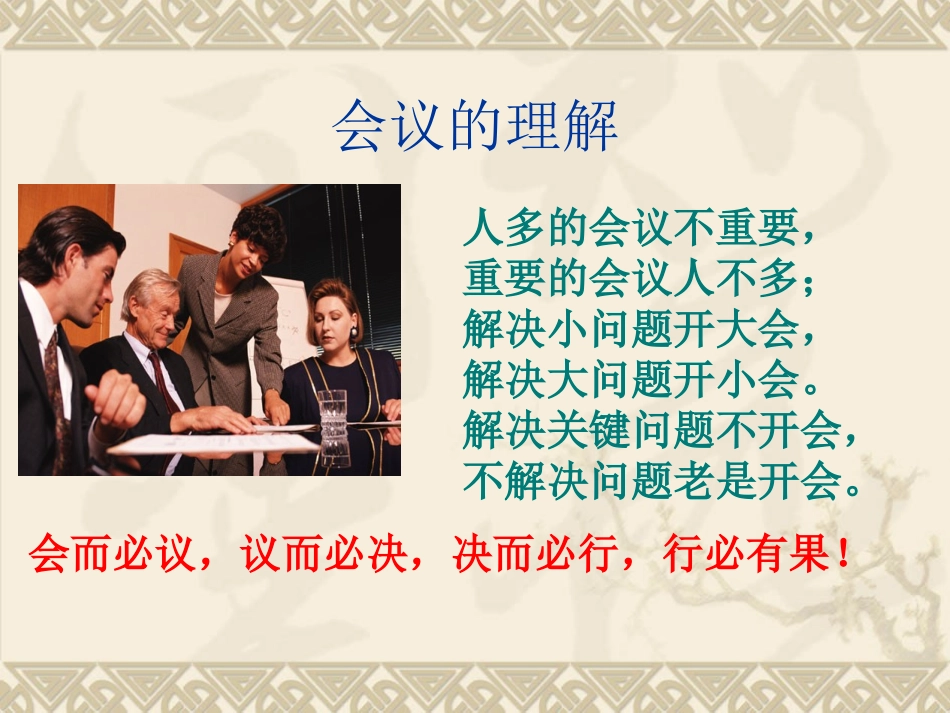 会议的理解

人多的会议不重要，
重要的会议人不多；
解决小问题开大会，
解决大问题开小会。
解决关键问题不开会，
不解决问题老是开会。

会而必议，议而必决，决而必行，行必有果！